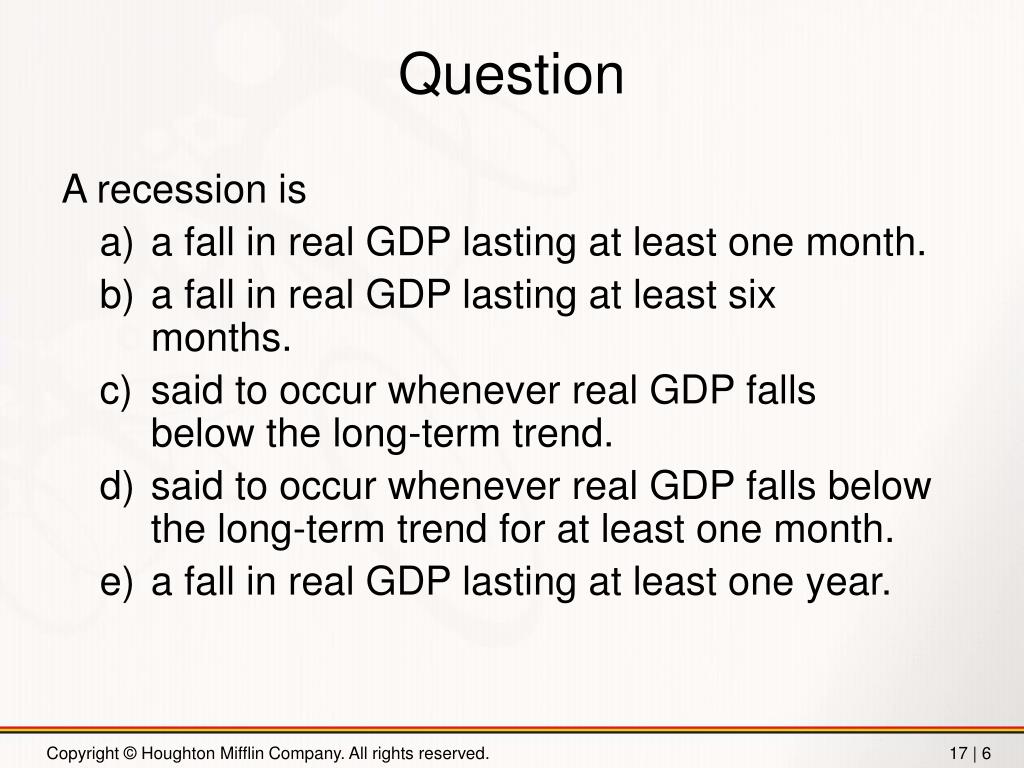 Question

A recession is
a) a fall in real GDP lasting at least one month.
b) a fall in real GDP lasting at least six months.
c) said to occur whenever real GDP falls below the long-term trend.
d) said to occur whenever real GDP falls below the long-term trend for at least one month.
e) a fall in real GDP lasting at least one year.

Copyright © Houghton Mifflin Company. All rights reserved.

17 | 6